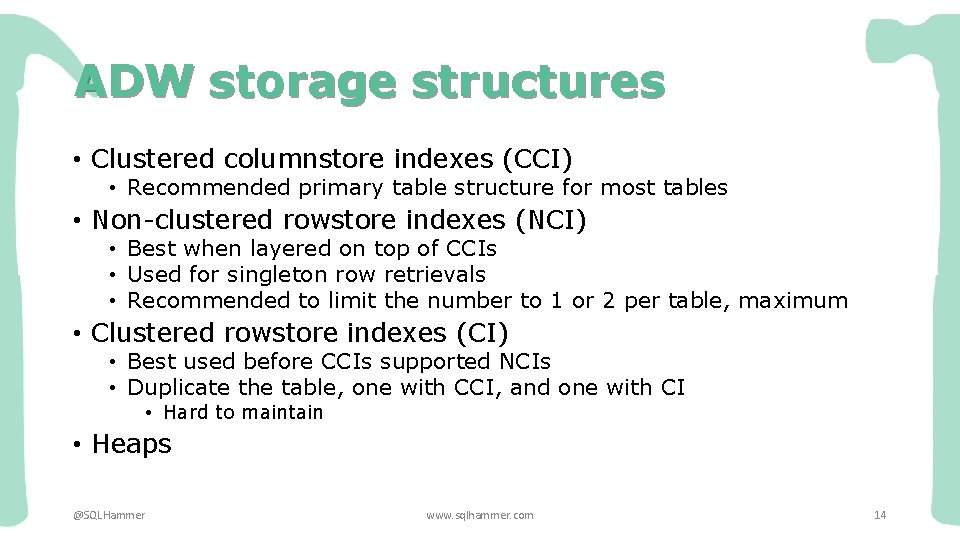 ADW storage structures

• Clustered columnstore indexes (CCI)
  • Recommended primary table structure for most tables
• Non-clustered rowstore indexes (NCI)
  • Best when layered on top of CCIs
  • Used for singleton row retrievals
  • Recommended to limit the number to 1 or 2 per table, maximum
• Clustered rowstore indexes (CI)
  • Best used before CCIs supported NCIs
  • Duplicate the table, one with CCI, and one with CI
    • Hard to maintain
• Heaps

@SQLHammer

www.sqlhammer.com

14